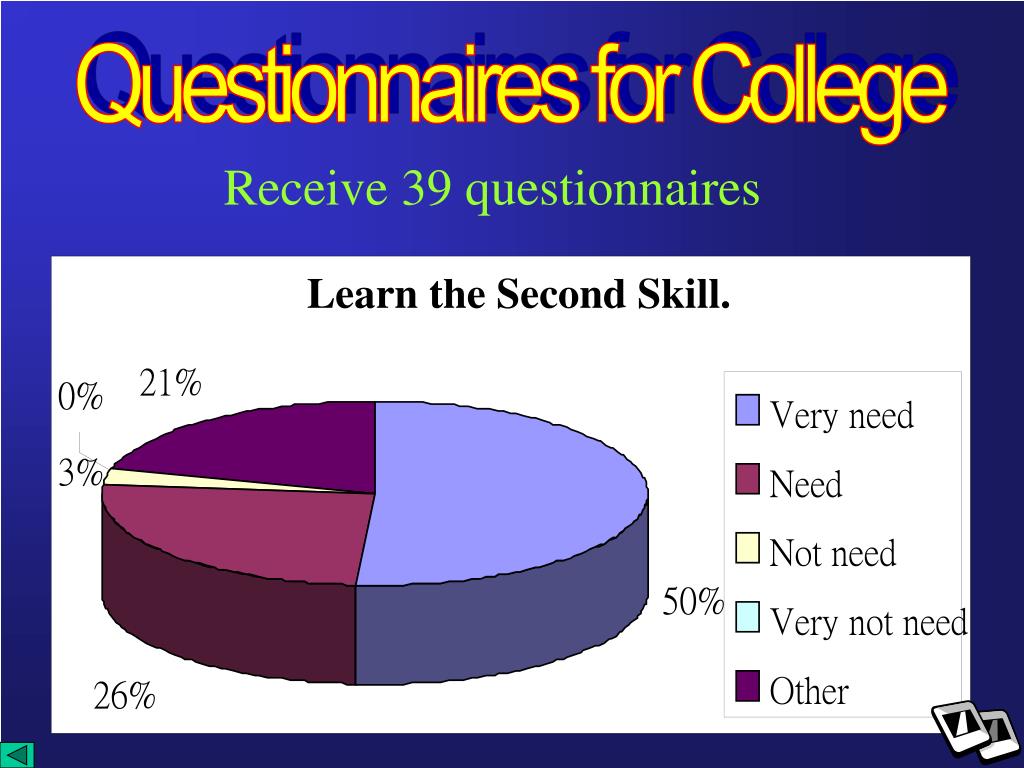 Questionnaires for College

Receive 39 questionnaires

Learn the Second Skill.

0%
21%
3%
50%
26%

Very need
Need
Not need
Very not need
Other